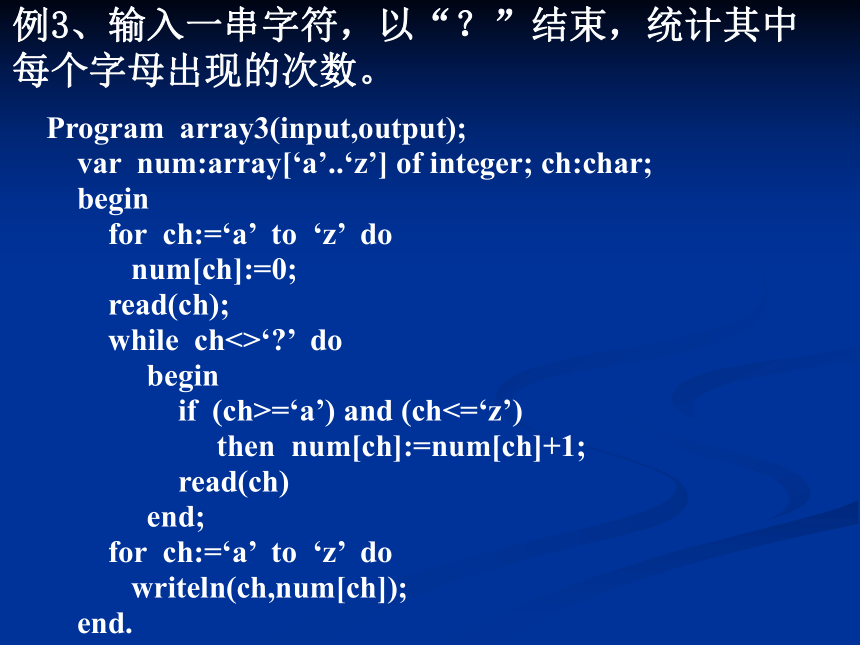 例3、输入一串字符，以“？”结束，统计其中每个字母出现的次数。

Program array3(input,output);
var num:array[‘a’..‘z’] of integer; ch:char;
begin
for ch:=‘a’ to ‘z’ do
num[ch]:=0;
read(ch);
while ch<>‘?’ do
begin
if (ch>=‘a’) and (ch<=‘z’)
then num[ch]:=num[ch]+1;
read(ch)
end;
for ch:=‘a’ to ‘z’ do
writeln(ch,num[ch]);
end.